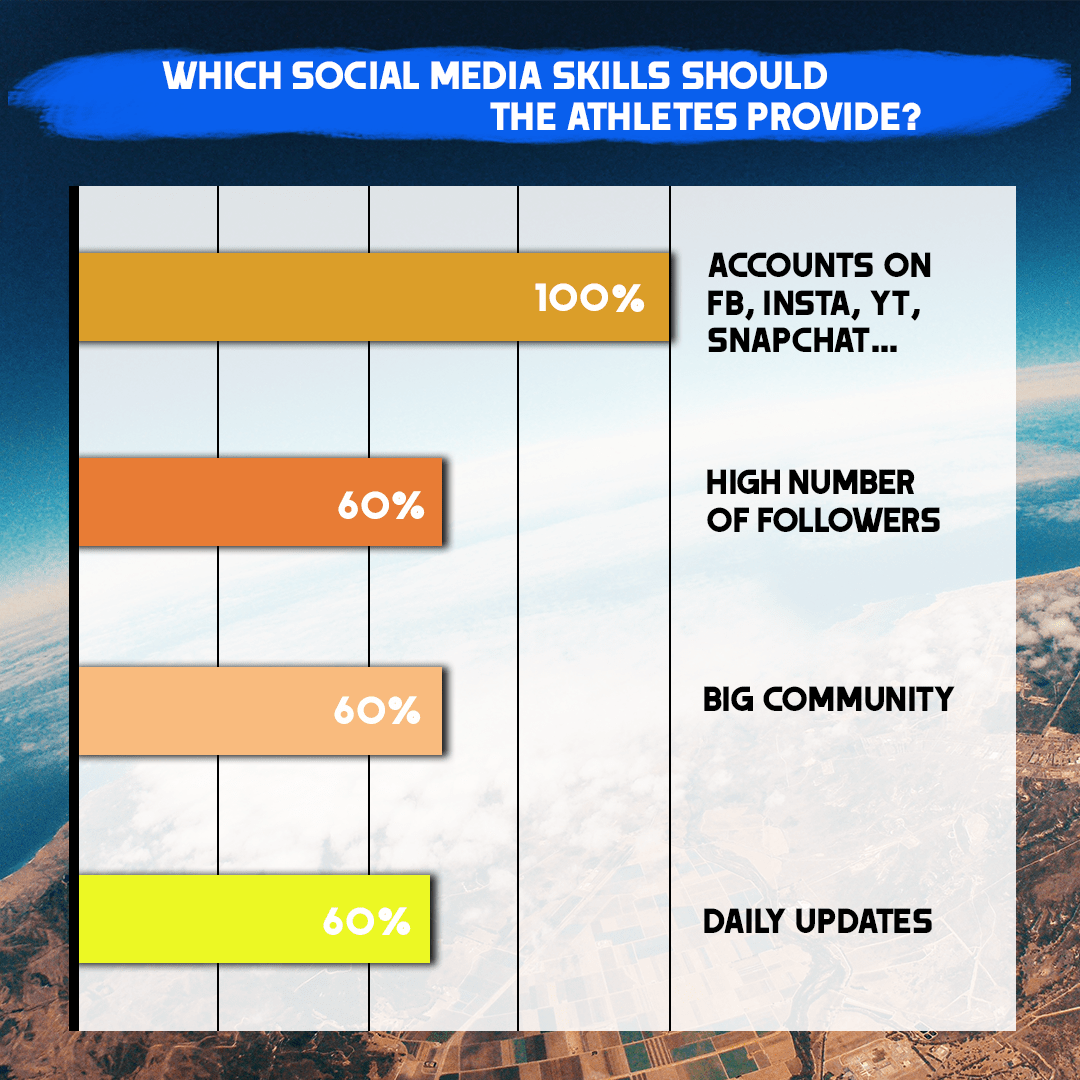 WHICH SOCIAL MEDIA SKILLS SHOULD THE ATHLETES PROVIDE?

100%

ACCOUNTS ON FB, INSTA, YT, SNAPCHAT...

60%

HIGH NUMBER OF FOLLOWERS

60%

BIG COMMUNITY

60%

DAILY UPDATES